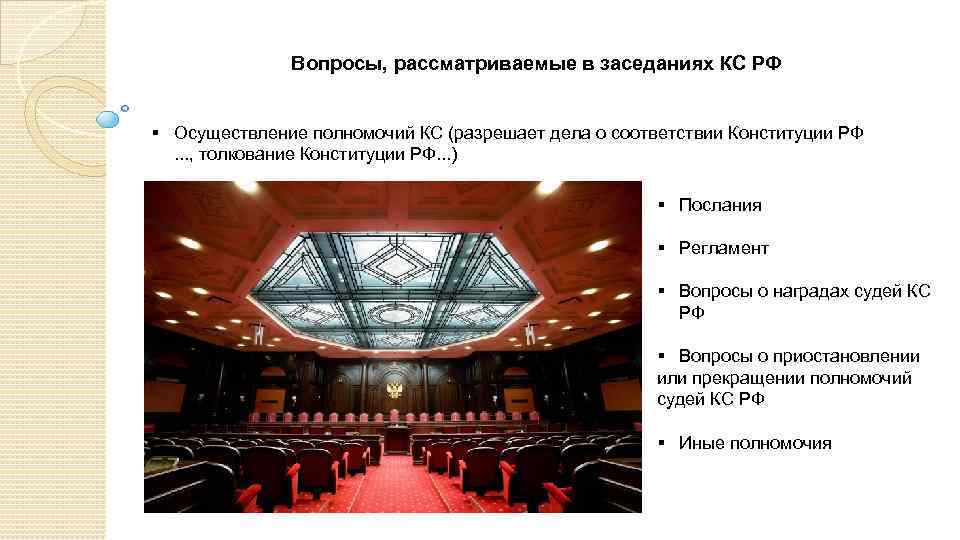 Вопросы, рассматриваемые в заседаниях КС РФ

▪ Осуществление полномочий КС (разрешает дела о соответствии Конституции РФ ..., толкование Конституции РФ...)

▪ Послания

▪ Регламент

▪ Вопросы о наградах судей КС РФ

▪ Вопросы о приостановлении или прекращении полномочий судей КС РФ

▪ Иные полномочия